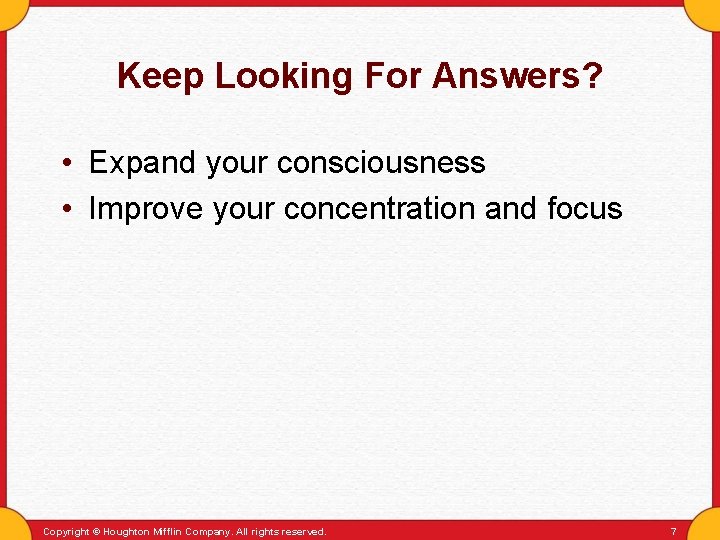 Keep Looking For Answers?

• Expand your consciousness
• Improve your concentration and focus

Copyright © Houghton Mifflin Company. All rights reserved.

7